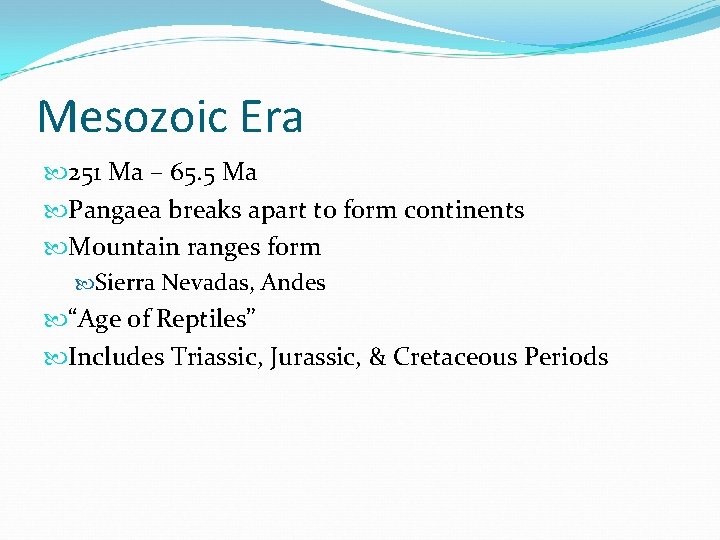 Mesozoic Era

251 Ma – 65.5 Ma
Pangaea breaks apart to form continents
Mountain ranges form
Sierra Nevadas, Andes
“Age of Reptiles”
Includes Triassic, Jurassic, & Cretaceous Periods